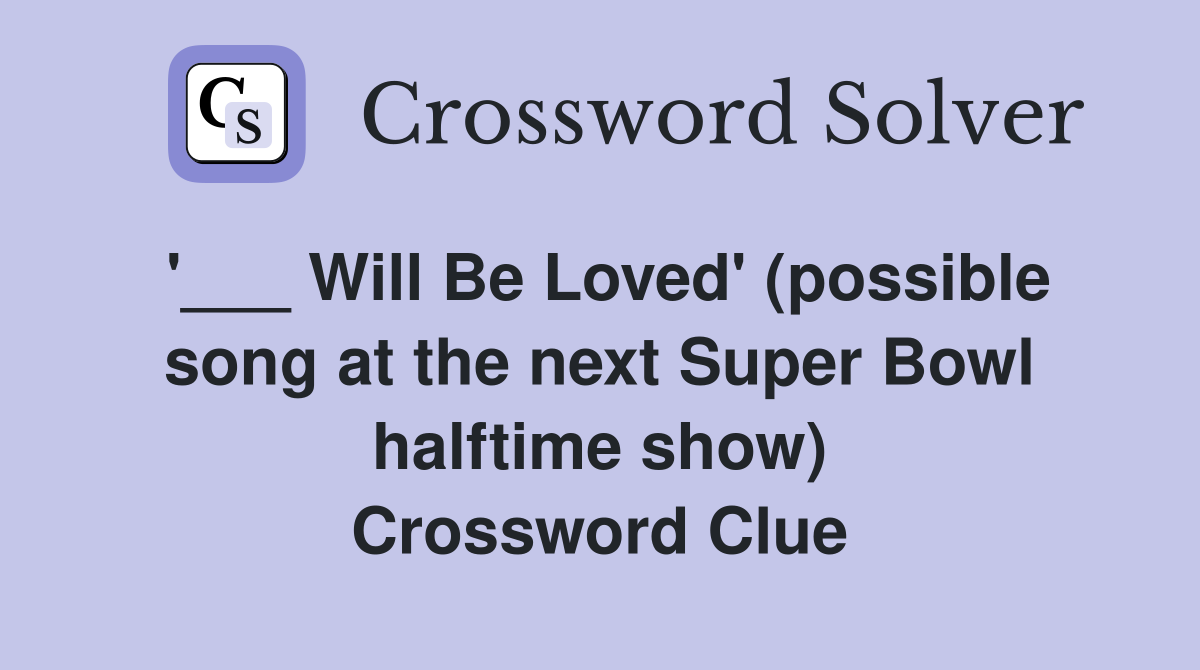 CS

Crossword Solver

'___ Will Be Loved' (possible song at the next Super Bowl halftime show) Crossword Clue